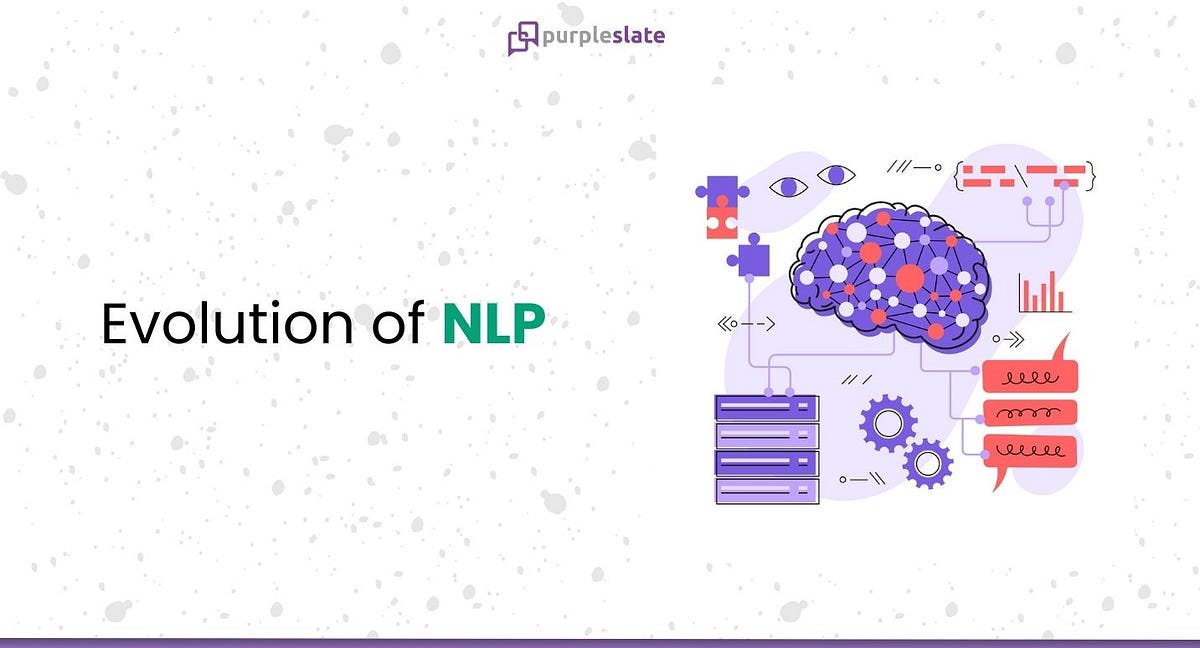 purpleslate

Evolution of NLP